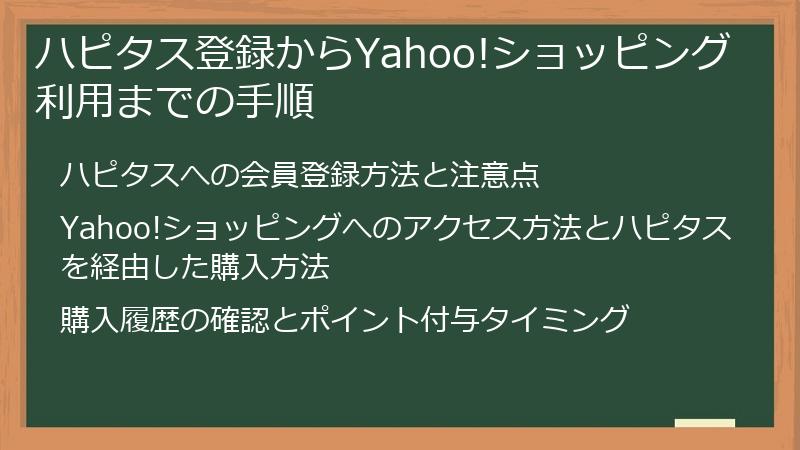 ハピタス登録からYahoo!ショッピング利用までの手順

ハピタスへの会員登録方法と注意点

Yahoo!ショッピングへのアクセス方法とハピタスを経由した購入方法

購入履歴の確認とポイント付与タイミング